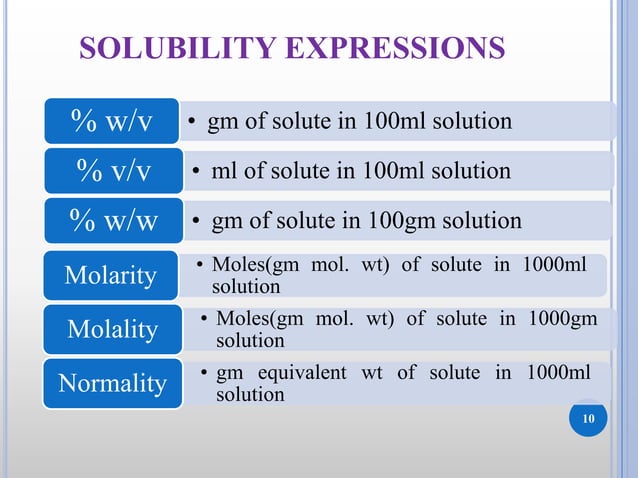 SOLUBILITY EXPRESSIONS

% w/v
• gm of solute in 100ml solution

% v/v
• ml of solute in 100ml solution

% w/w
• gm of solute in 100gm solution

Molarity
• Moles(gm mol. wt) of solute in 1000ml solution

Molality
• Moles(gm mol. wt) of solute in 1000gm solution

Normality
• gm equivalent wt of solute in 1000ml solution

10